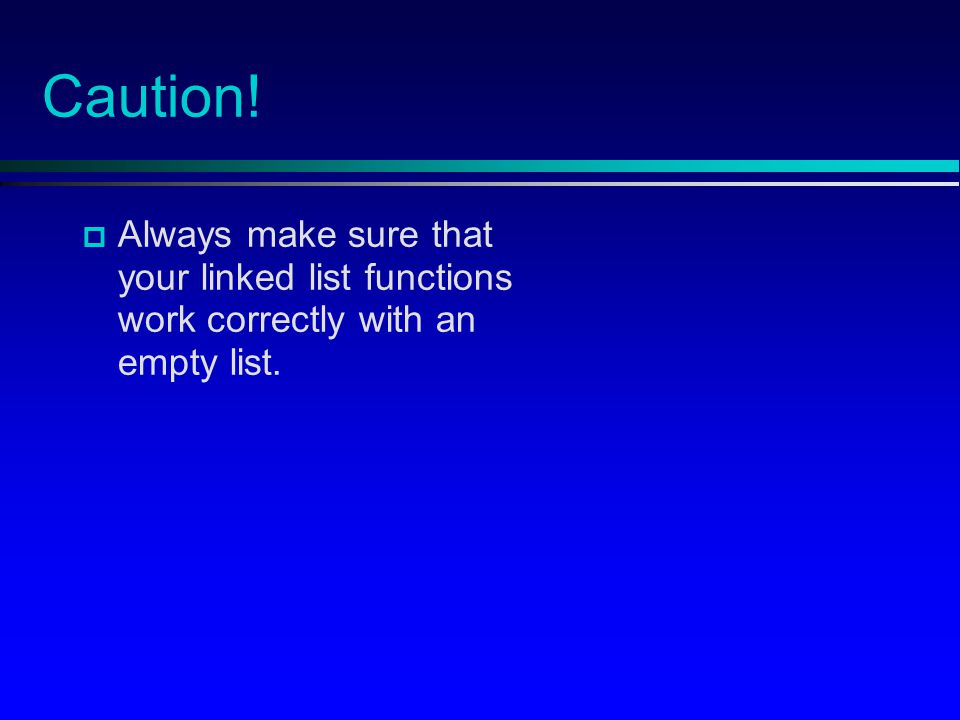 Caution!

Always make sure that your linked list functions work correctly with an empty list.